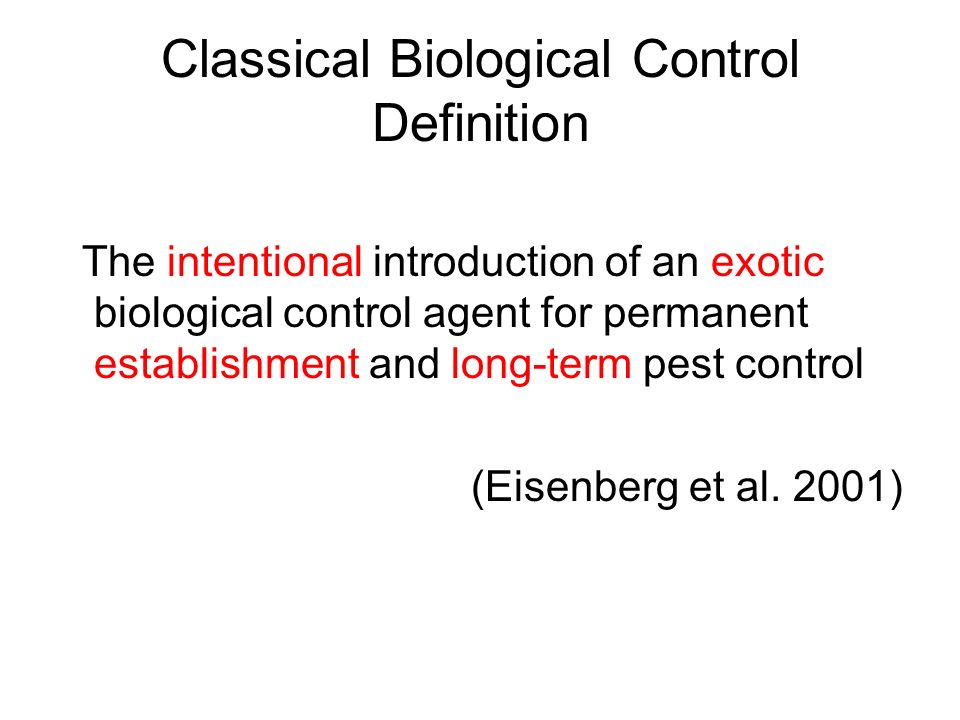 Classical Biological Control Definition

The intentional introduction of an exotic biological control agent for permanent establishment and long-term pest control

(Eisenberg et al. 2001)